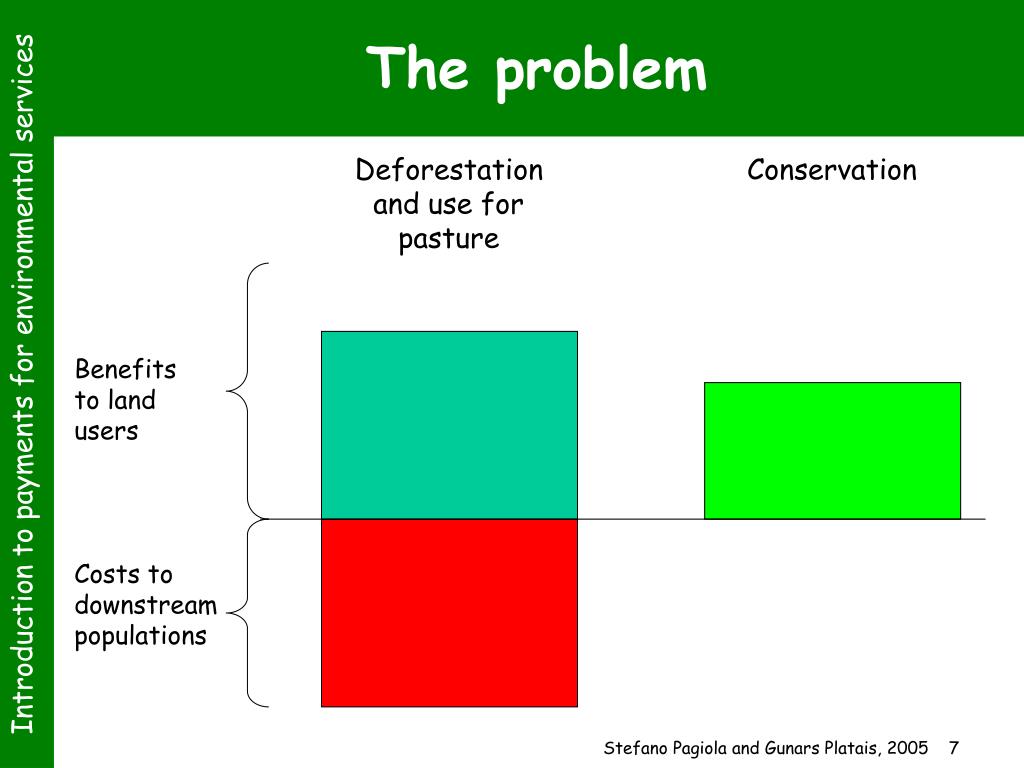 Introduction to payments for environmental services

The problem

Deforestation and use for pasture

Conservation

Benefits to land users

Costs to downstream populations

Stefano Pagiola and Gunars Platais, 2005 7